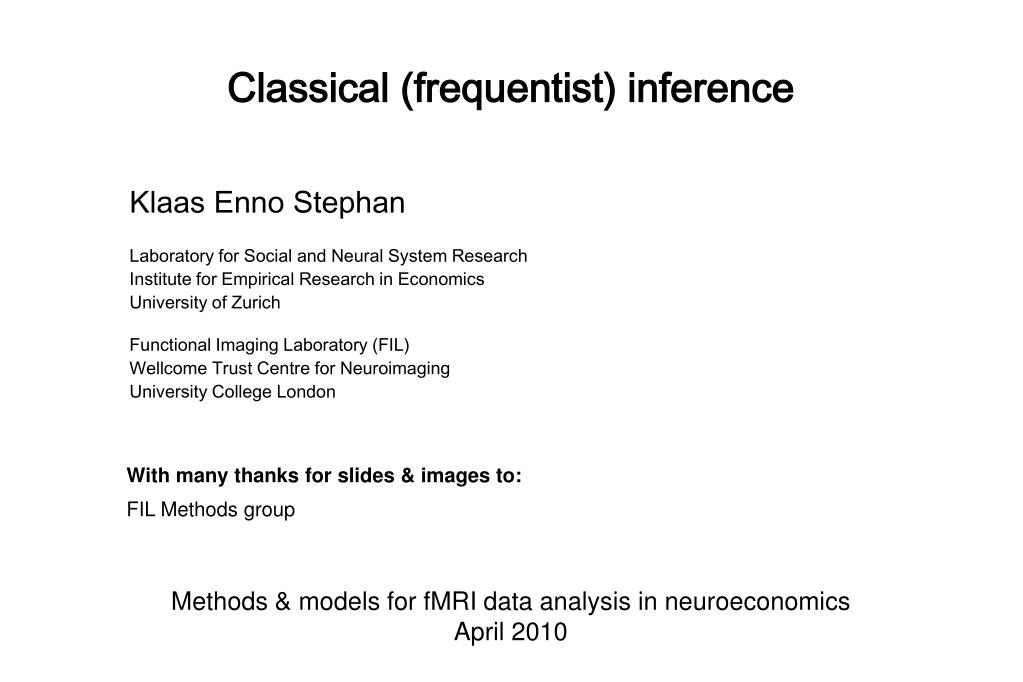 Classical (frequentist) inference

Klaas Enno Stephan

Laboratory for Social and Neural System Research
Institute for Empirical Research in Economics
University of Zurich

Functional Imaging Laboratory (FIL)
Wellcome Trust Centre for Neuroimaging
University College London

With many thanks for slides & images to:
FIL Methods group

Methods & models for fMRI data analysis in neuroeconomics
April 2010